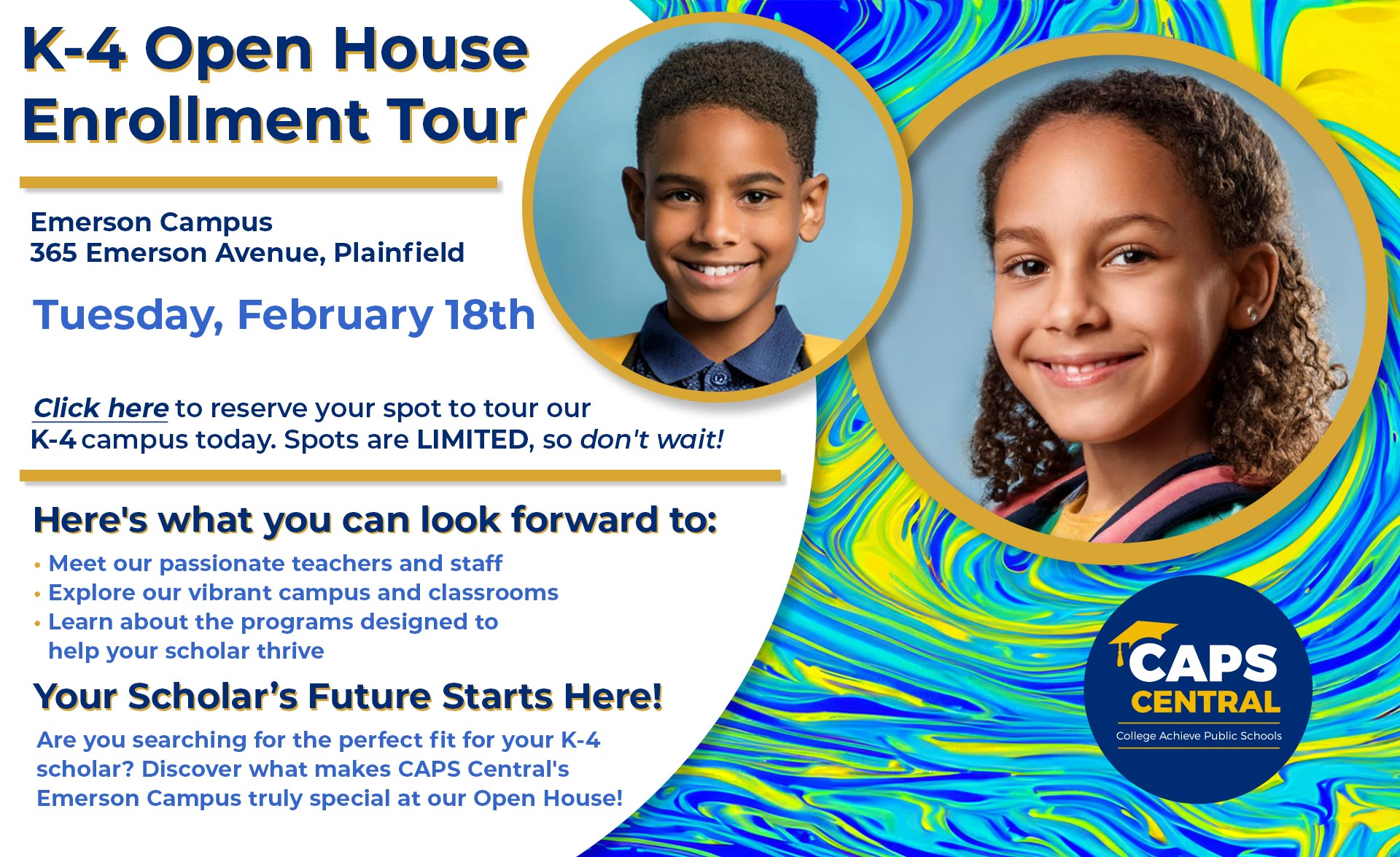 K-4 Open House Enrollment Tour

Emerson Campus
365 Emerson Avenue, Plainfield

Tuesday, February 18th

Click here to reserve your spot to tour our K-4 campus today. Spots are LIMITED, so don't wait!

Here's what you can look forward to:

• Meet our passionate teachers and staff
• Explore our vibrant campus and classrooms
• Learn about the programs designed to help your scholar thrive

Your Scholar's Future Starts Here!

Are you searching for the perfect fit for your K-4 scholar? Discover what makes CAPS Central's Emerson Campus truly special at our Open House!

CAPS CENTRAL
College Achieve Public Schools